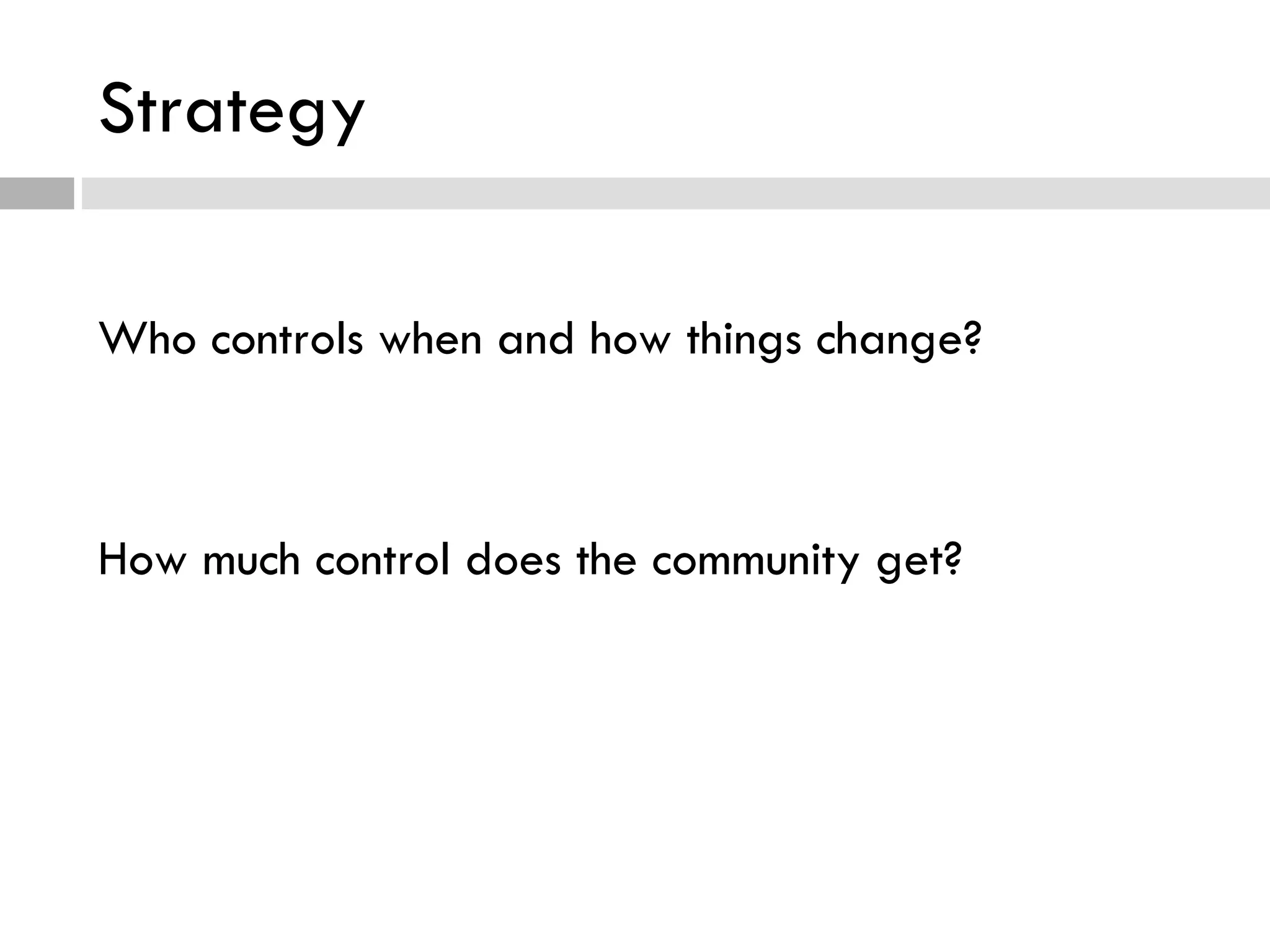 Strategy

Who controls when and how things change?

How much control does the community get?